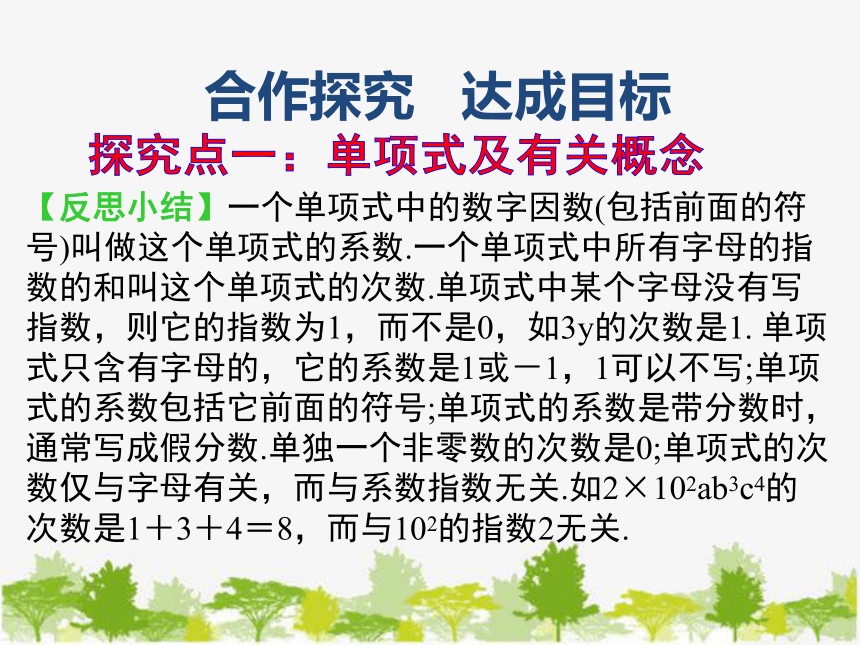 合作探究　达成目标

探究点一：单项式及有关概念

【反思小结】一个单项式中的数字因数(包括前面的符号)叫做这个单项式的系数.一个单项式中所有字母的指数的和叫这个单项式的次数.单项式中某个字母没有写指数，则它的指数为1，而不是0，如3y的次数是1. 单项式只含有字母的，它的系数是1或－1，1可以不写;单项式的系数包括它前面的符号;单项式的系数是带分数时，通常写成假分数.单独一个非零数的次数是0;单项式的次数仅与字母有关，而与系数指数无关.如$2\times10^2ab^3c^4$的次数是1＋3＋4＝8，而与$10^2$的指数2无关.